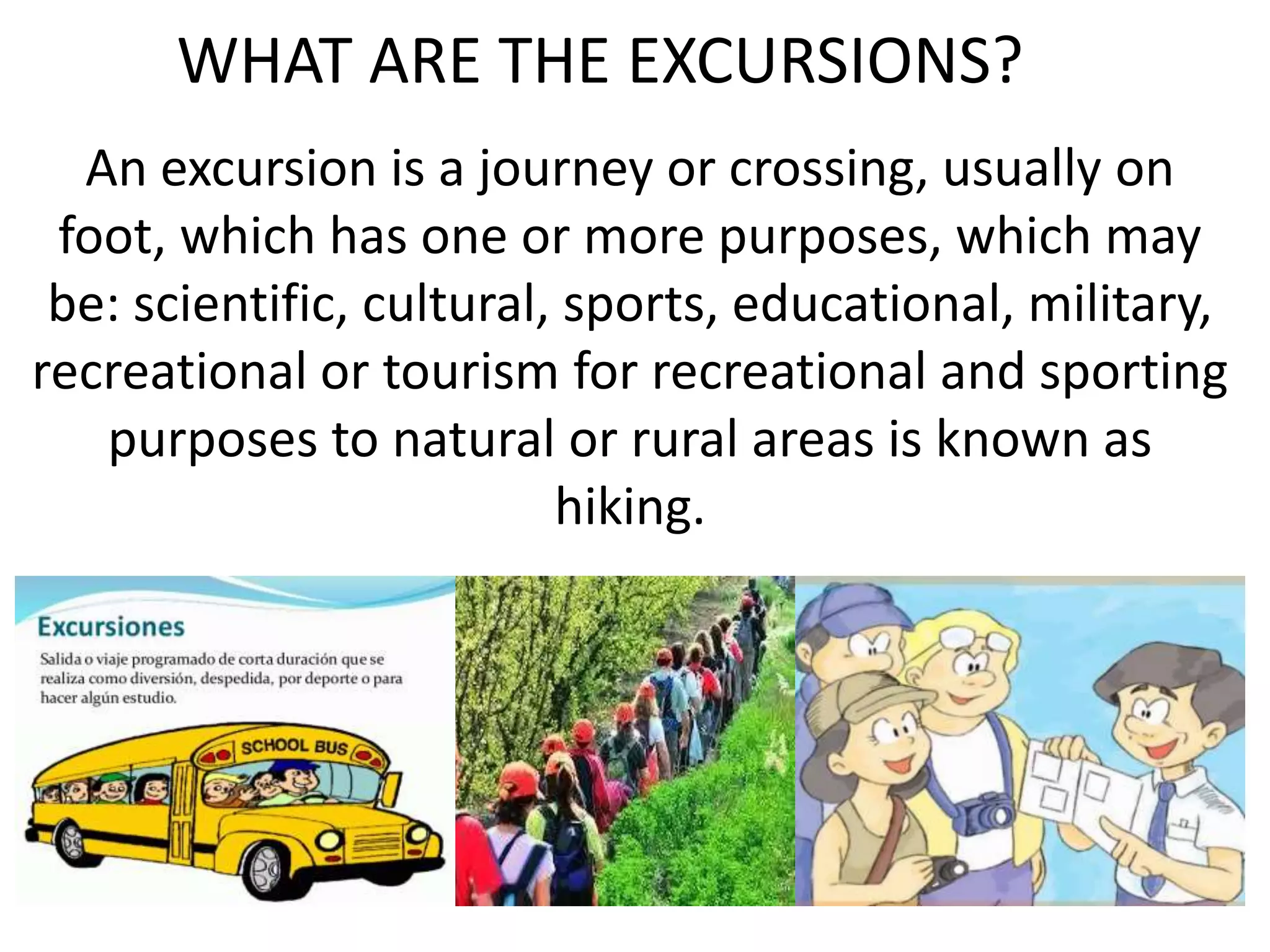 WHAT ARE THE EXCURSIONS?

An excursion is a journey or crossing, usually on foot, which has one or more purposes, which may be: scientific, cultural, sports, educational, military, recreational or tourism for recreational and sporting purposes to natural or rural areas is known as hiking.

Excursiones

Salida o viaje programado de corta duración que se realiza como diversión, despedida, por deporte o para hacer algún estudio.

SCHOOL BUS